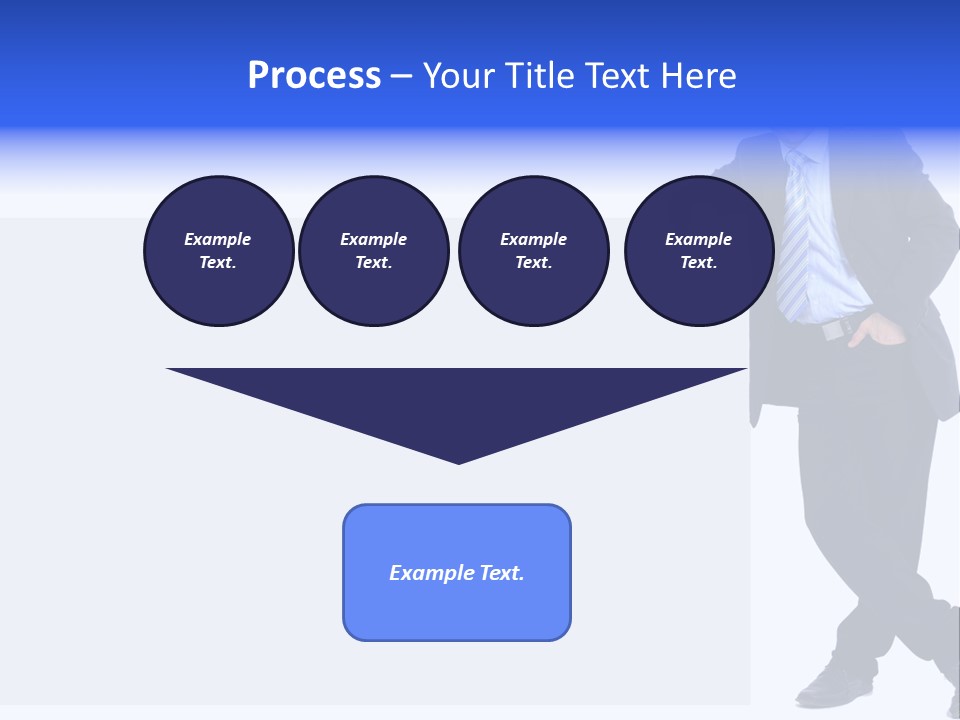 Process – Your Title Text Here

Example Text.

Example Text.

Example Text.

Example Text.

Example Text.